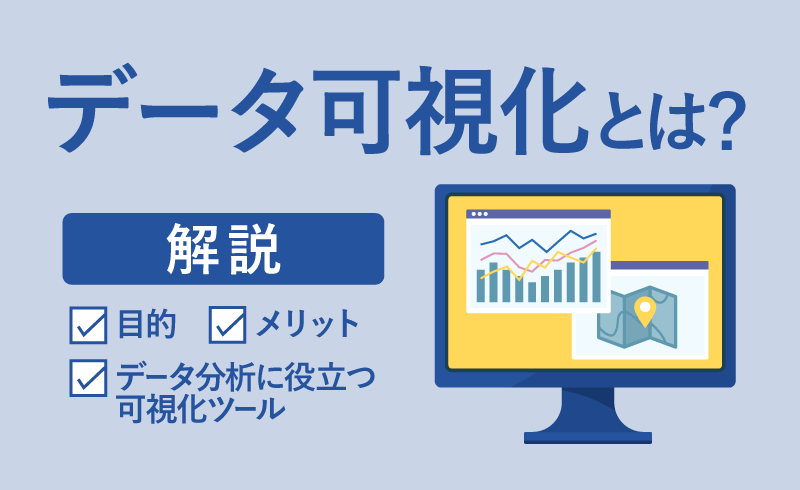 データ可視化とは?

解説

目的 メリット

データ分析に役立つ可視化ツール